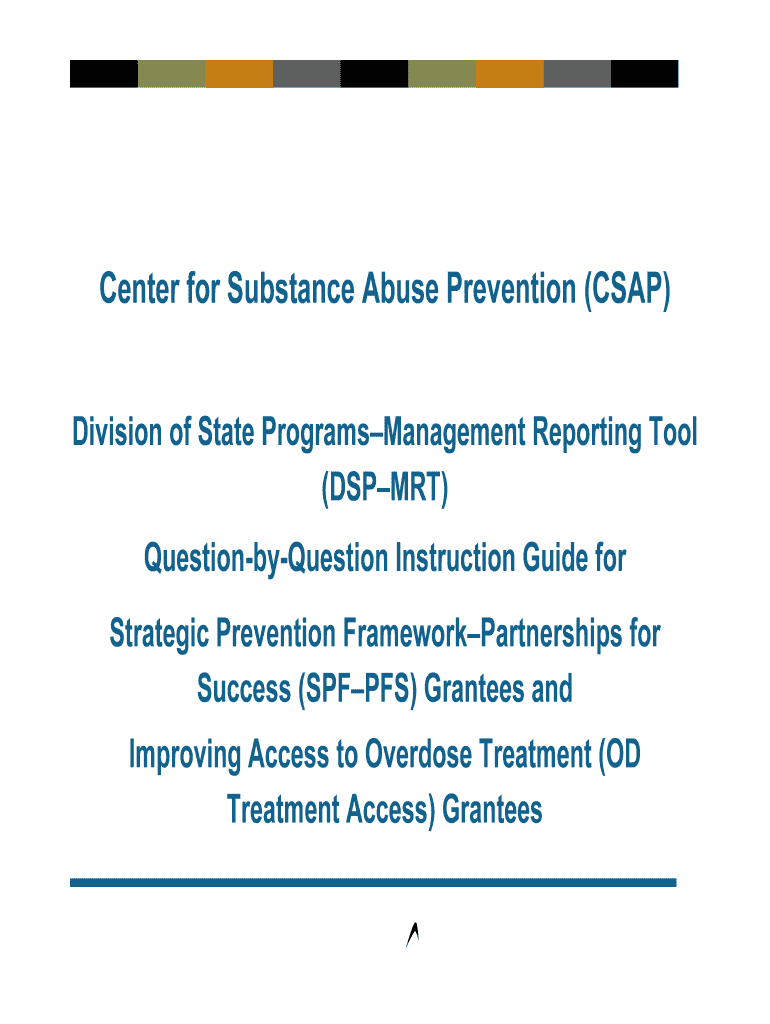 Center for Substance Abuse Prevention (CSAP)

Division of State Programs–Management Reporting Tool (DSP–MRT)

Question-by-Question Instruction Guide for

Strategic Prevention Framework–Partnerships for Success (SPF–PFS) Grantees and

Improving Access to Overdose Treatment (OD Treatment Access) Grantees